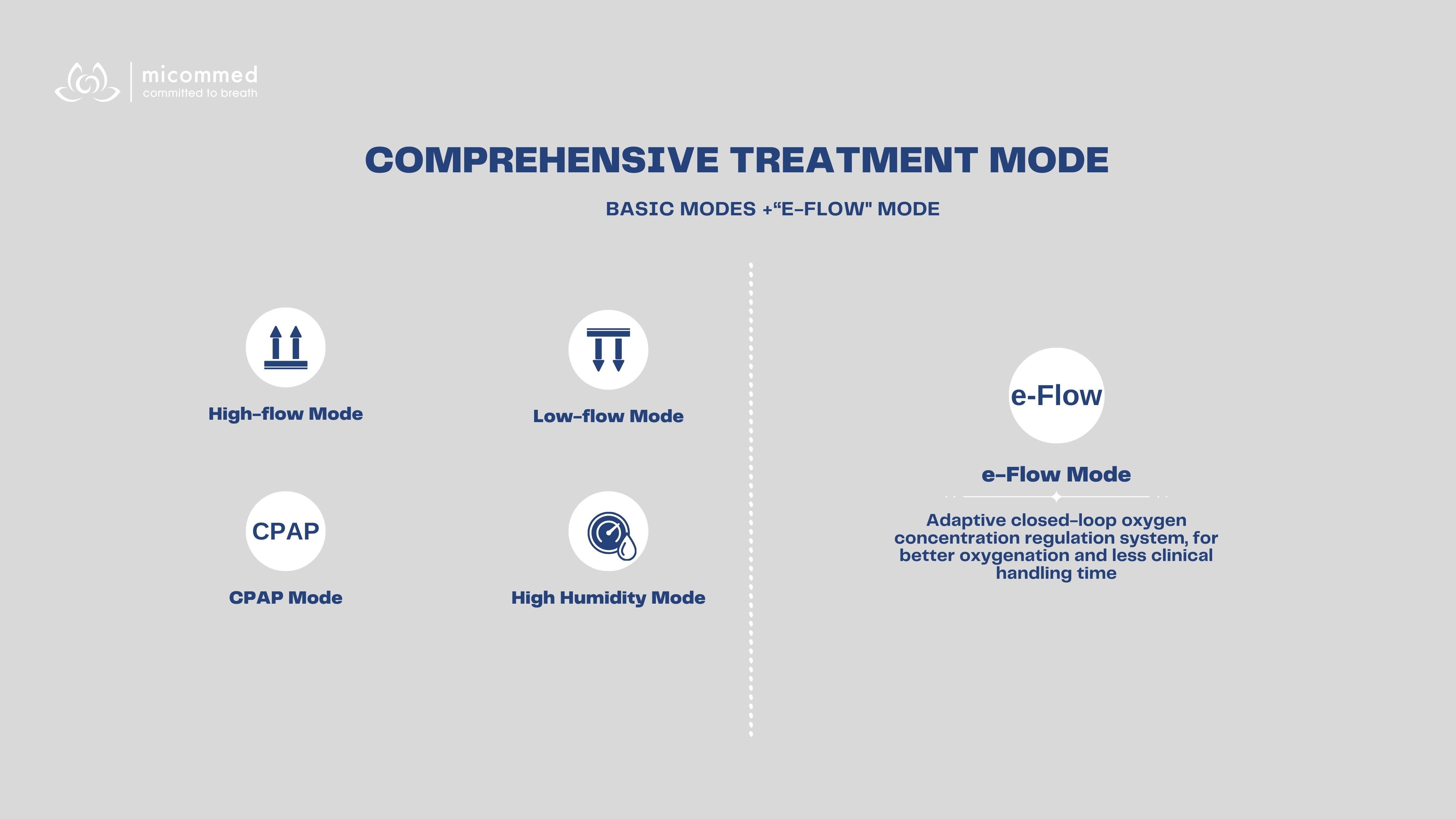 micommed
committed to breath

COMPREHENSIVE TREATMENT MODE

BASIC MODES +“E-FLOW" MODE

High-flow Mode

Low-flow Mode

CPAP

CPAP Mode

High Humidity Mode

e-Flow

e-Flow Mode

Adaptive closed-loop oxygen concentration regulation system, for better oxygenation and less clinical handling time